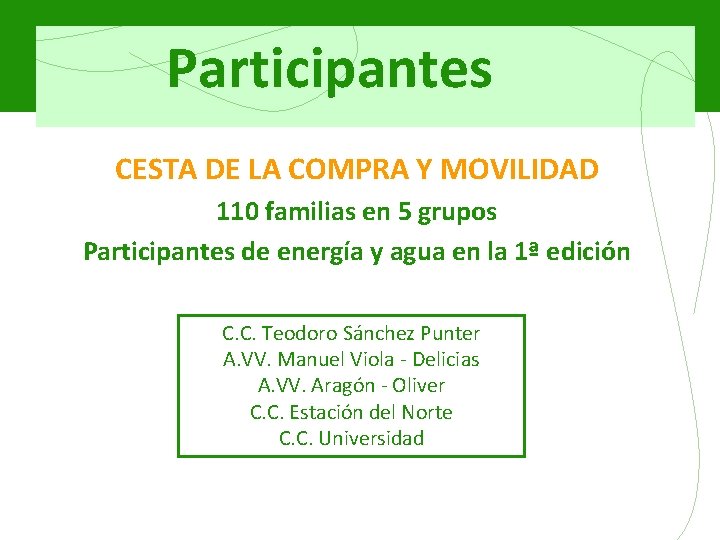 Participantes

CESTA DE LA COMPRA Y MOVILIDAD

110 familias en 5 grupos

Participantes de energía y agua en la 1ª edición

C.C. Teodoro Sánchez Punter
A.VV. Manuel Viola - Delicias
A.VV. Aragón - Oliver
C.C. Estación del Norte
C.C. Universidad